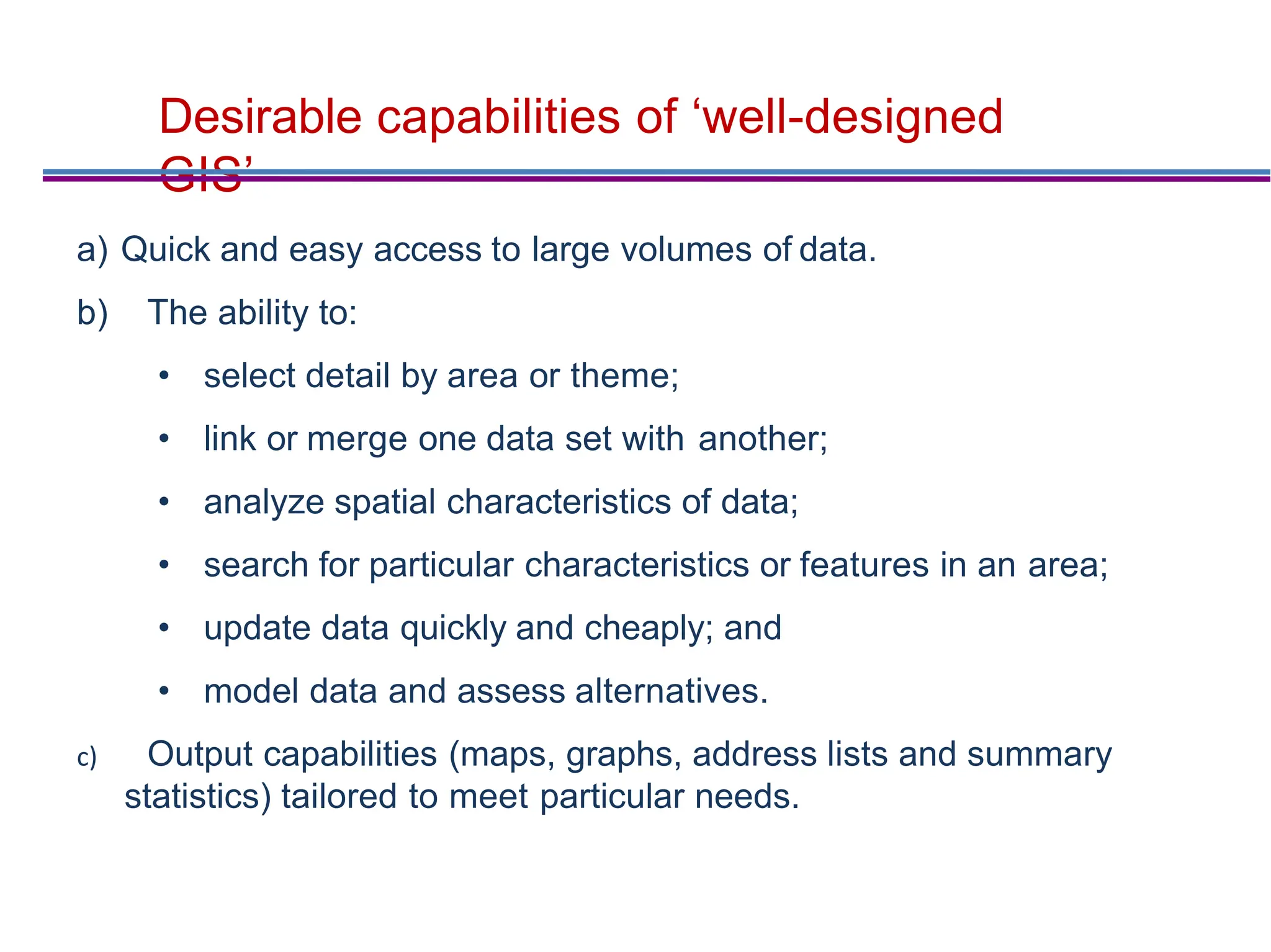 Desirable capabilities of ‘well-designed GIS’

a) Quick and easy access to large volumes of data.

b) The ability to:

• select detail by area or theme;

• link or merge one data set with another;

• analyze spatial characteristics of data;

• search for particular characteristics or features in an area;

• update data quickly and cheaply; and

• model data and assess alternatives.

c) Output capabilities (maps, graphs, address lists and summary statistics) tailored to meet particular needs.